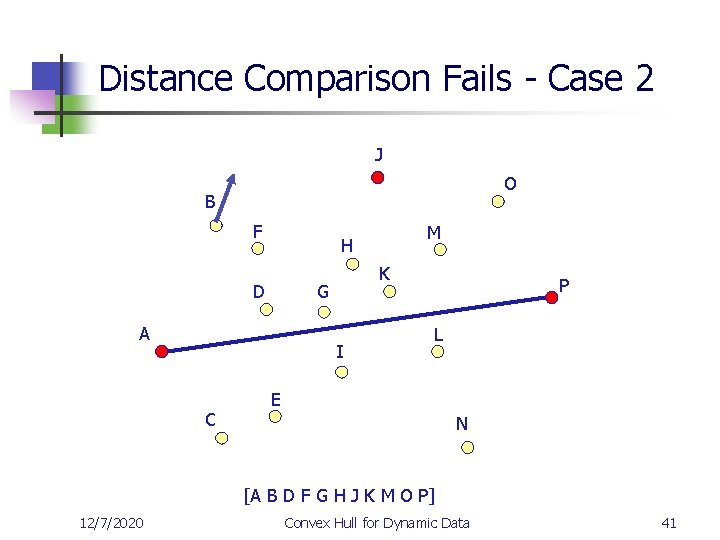 Distance Comparison Fails - Case 2

J
O
B
F
M
H
K
D
G
P
A
L
I
E
C
N

[A B D F G H J K M O P]

12/7/2020
Convex Hull for Dynamic Data
41